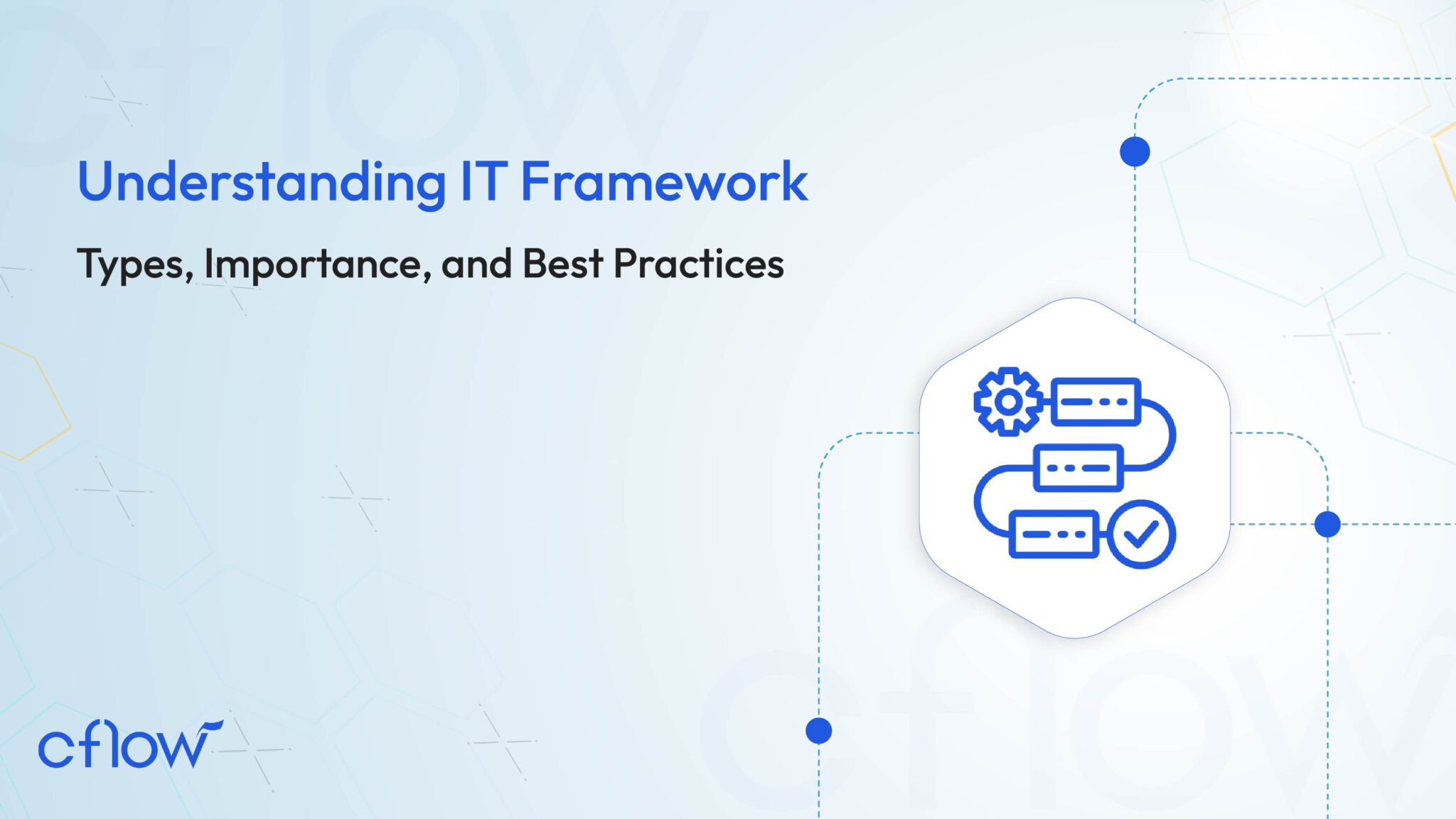 Understanding IT Framework

Types, Importance, and Best Practices

cflow